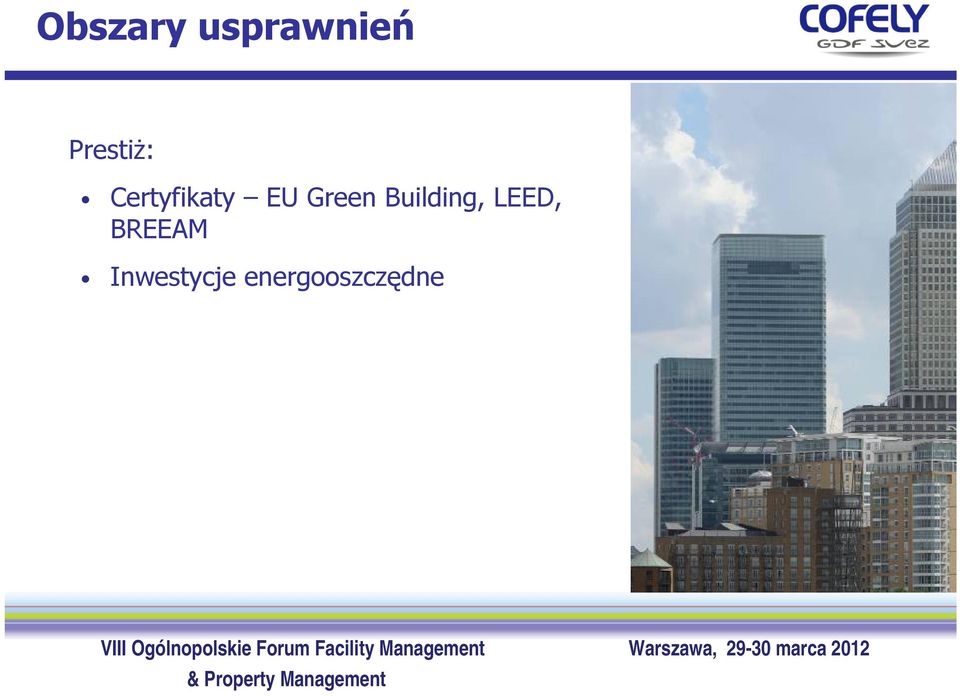 Obszary usprawnień

COFELY
GDF SUEZ

Prestiż:

• Certyfikaty – EU Green Building, LEED, BREEAM
• Inwestycje energooszczędne

VIII Ogólnopolskie Forum Facility Management & Property Management

Warszawa, 29-30 marca 2012